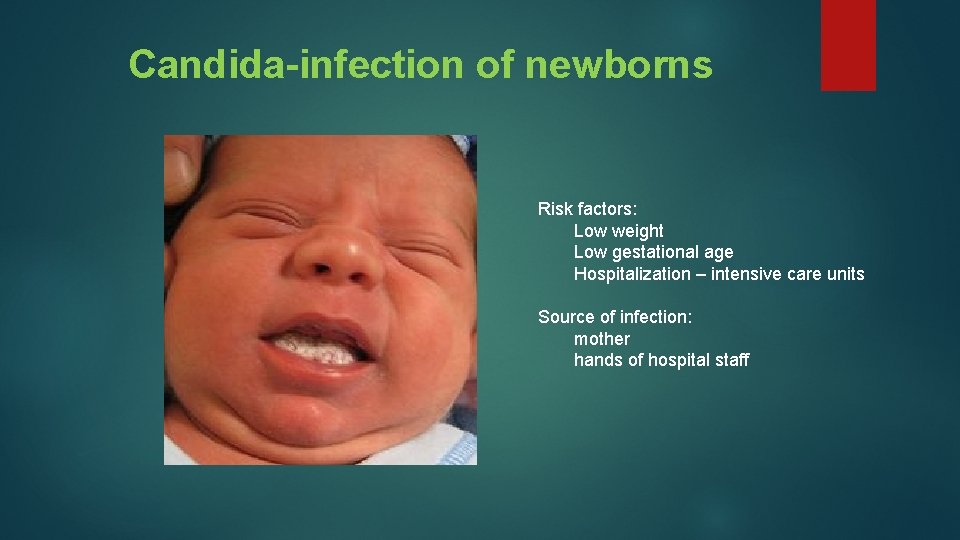 Candida-infection of newborns

Risk factors:
Low weight
Low gestational age
Hospitalization – intensive care units

Source of infection:
mother
hands of hospital staff